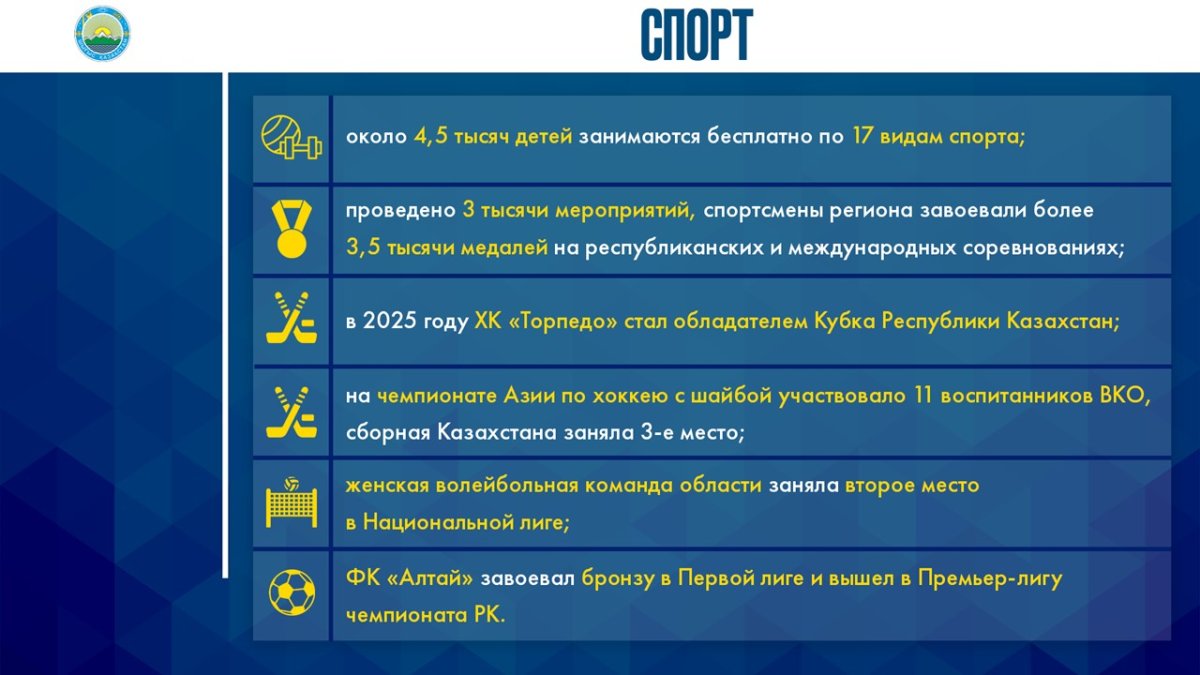 СПОРТ

около 4,5 тысяч детей занимаются бесплатно по 17 видам спорта;

проведено 3 тысячи мероприятий, спортсмены региона завоевали более 3,5 тысячи медалей на республиканских и международных соревнованиях;

в 2025 году ХК «Торпедо» стал обладателем Кубка Республики Казахстан;

на чемпионате Азии по хоккею с шайбой участвовало 11 воспитанников ВКО, сборная Казахстана заняла 3-е место;

женская волейбольная команда области заняла второе место в Национальной лиге;

ФК «Алтай» завоевал бронзу в Первой лиге и вышел в Премьер-лигу чемпионата РК.